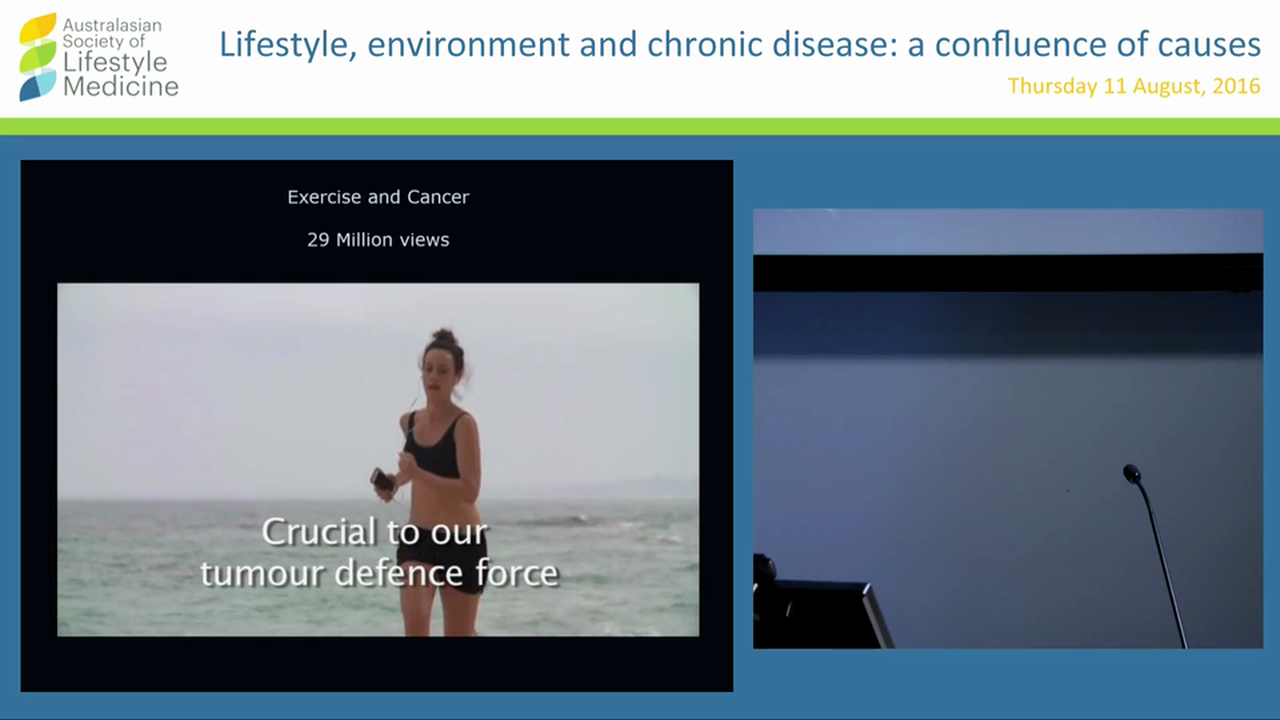 Australasian Society of Lifestyle Medicine

Lifestyle, environment and chronic disease: a confluence of causes

Thursday 11 August, 2016

Exercise and Cancer

29 Million views

Crucial to our tumour defence force